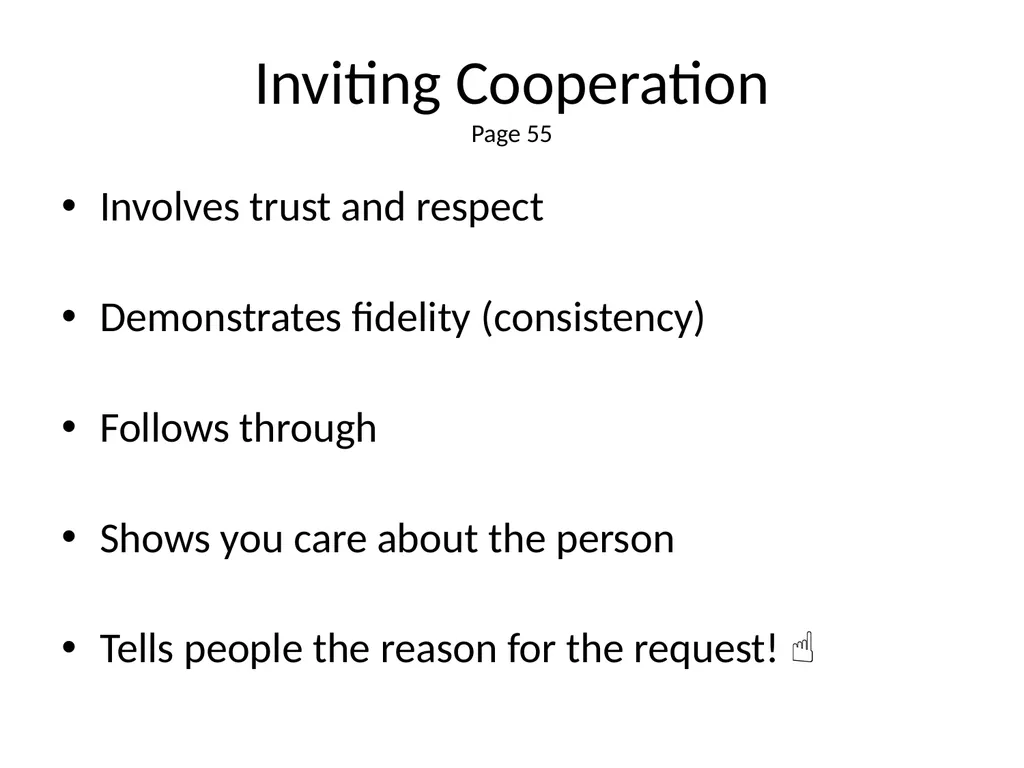 Inviting Cooperation
Page 55

• Involves trust and respect

• Demonstrates fidelity (consistency)

• Follows through

• Shows you care about the person

• Tells people the reason for the request! ☝